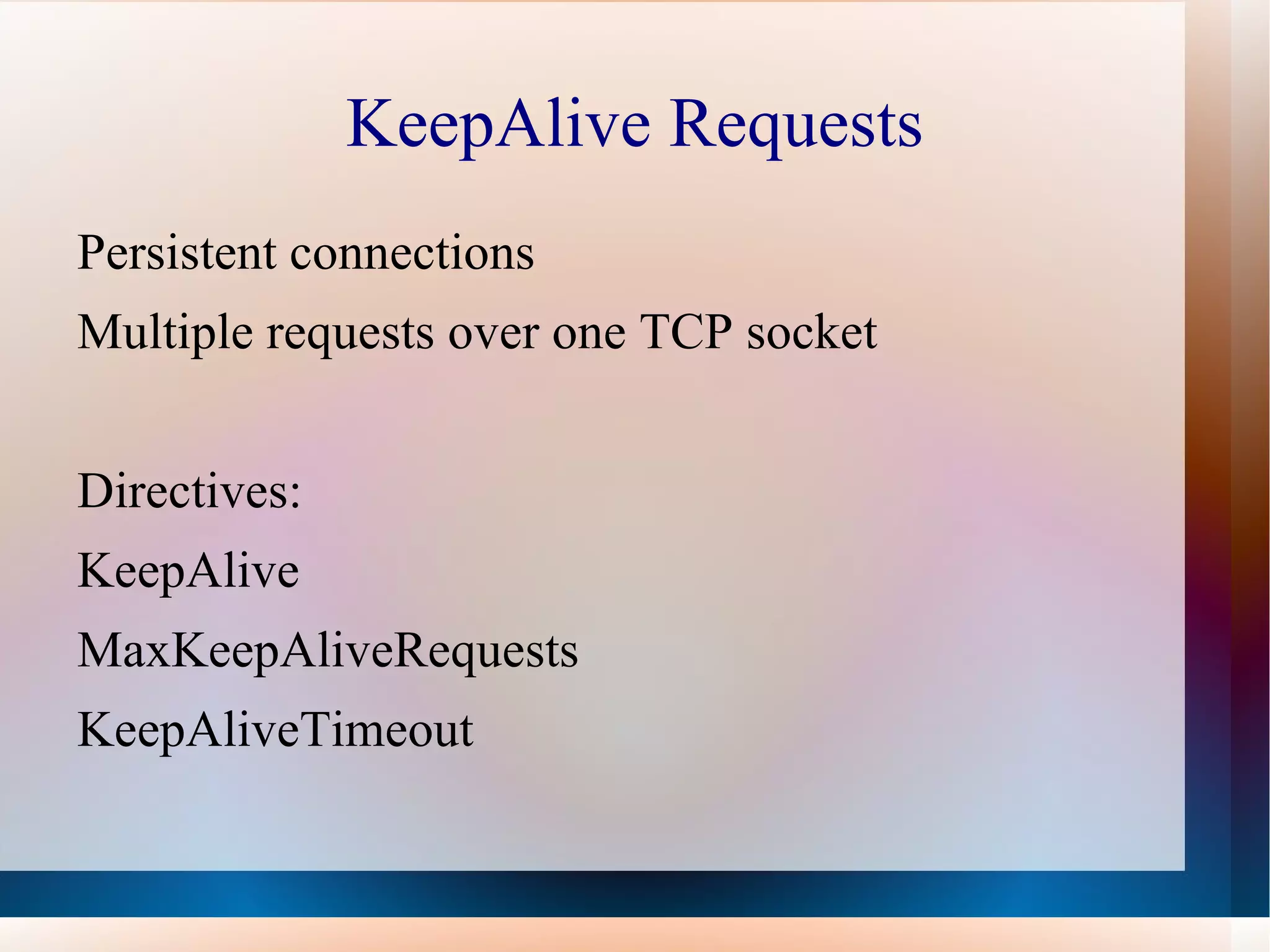 KeepAlive Requests

Persistent connections

Multiple requests over one TCP socket

Directives:

KeepAlive

MaxKeepAliveRequests

KeepAliveTimeout